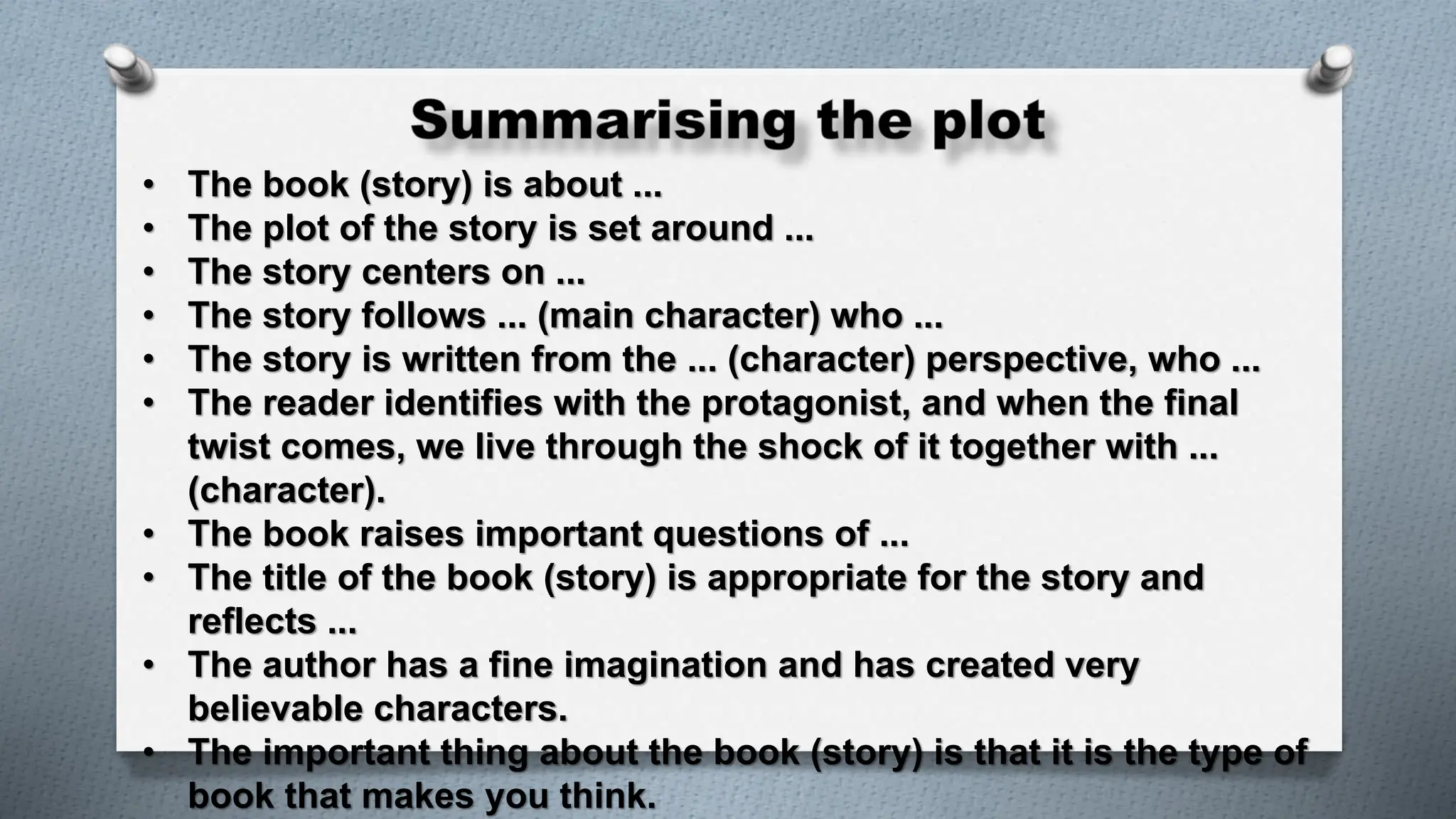 Summarising the plot

• The book (story) is about ...
• The plot of the story is set around ...
• The story centers on ...
• The story follows ... (main character) who ...
• The story is written from the ... (character) perspective, who ...
• The reader identifies with the protagonist, and when the final twist comes, we live through the shock of it together with ... (character).
• The book raises important questions of ...
• The title of the book (story) is appropriate for the story and reflects ...
• The author has a fine imagination and has created very believable characters.
• The important thing about the book (story) is that it is the type of book that makes you think.